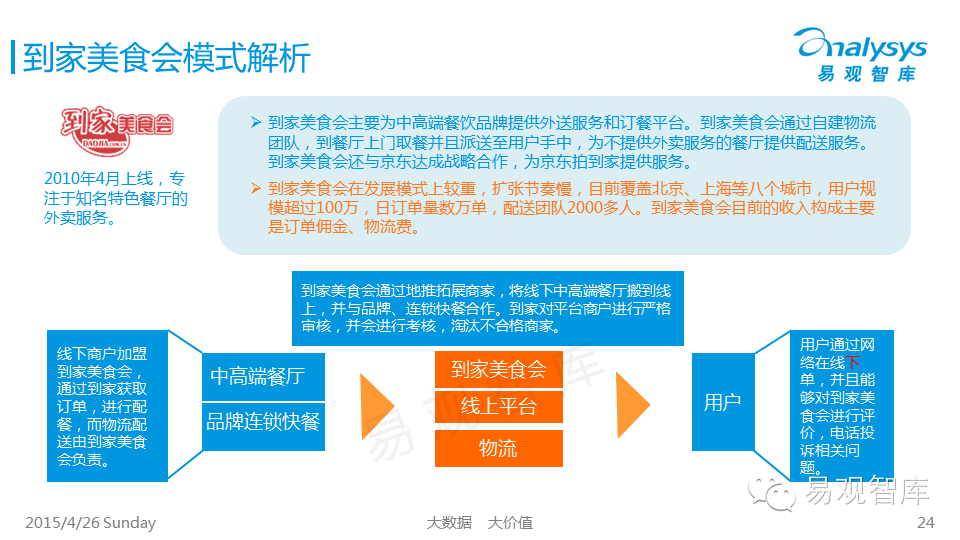 到家美食会模式解析

Analysys 易观智库

到家美食会
DAOJIA.COM.CN

2010年4月上线，专注于知名特色餐厅的外卖服务。

➢ 到家美食会主要为中高端餐饮品牌提供外送服务和订餐平台。到家美食会通过自建物流团队，到餐厅上门取餐并且派送至用户手中，为不提供外卖服务的餐厅提供配送服务。到家美食会还与京东达成战略合作，为京东拍到家提供服务。
➢ 到家美食会在发展模式上较重，扩张节奏慢，目前覆盖北京、上海等八个城市，用户规模超过100万，日订单量数万单，配送团队2000多人。到家美食会目前的收入构成主要是订单佣金、物流费。

到家美食会通过地推拓展商家，将线下中高端餐厅搬到线上，并与品牌、连锁快餐合作。到家对平台商户进行严格审核，并会进行考核，淘汰不合格商家。

线下商户加盟到家美食会，通过到家获取订单，进行配餐，而物流配送由到家美食会负责。

中高端餐厅
品牌连锁快餐

到家美食会
线上平台
物流

用户

用户通过网络在线下单，并且能够对到家美食会进行评价，电话投诉相关问题。

易观智库

易观智库

2015/4/26 Sunday
大数据 大价值
24